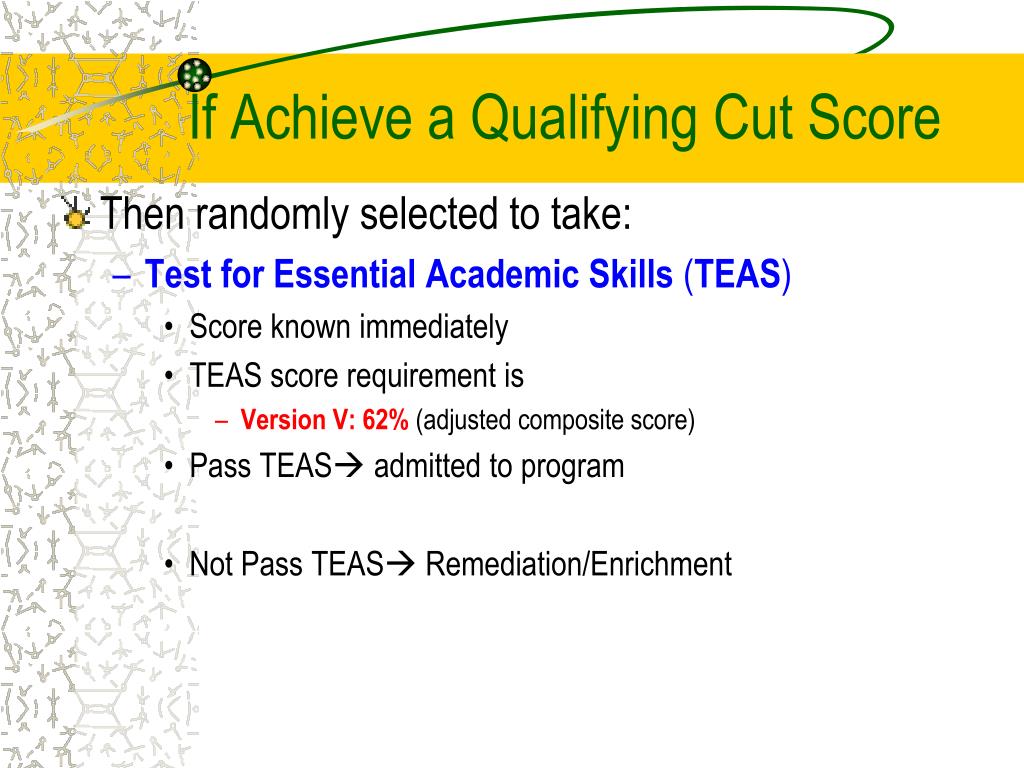 If Achieve a Qualifying Cut Score

Then randomly selected to take:
– Test for Essential Academic Skills (TEAS)
• Score known immediately
• TEAS score requirement is
– Version V: 62% (adjusted composite score)
• Pass TEAS→ admitted to program

• Not Pass TEAS→ Remediation/Enrichment